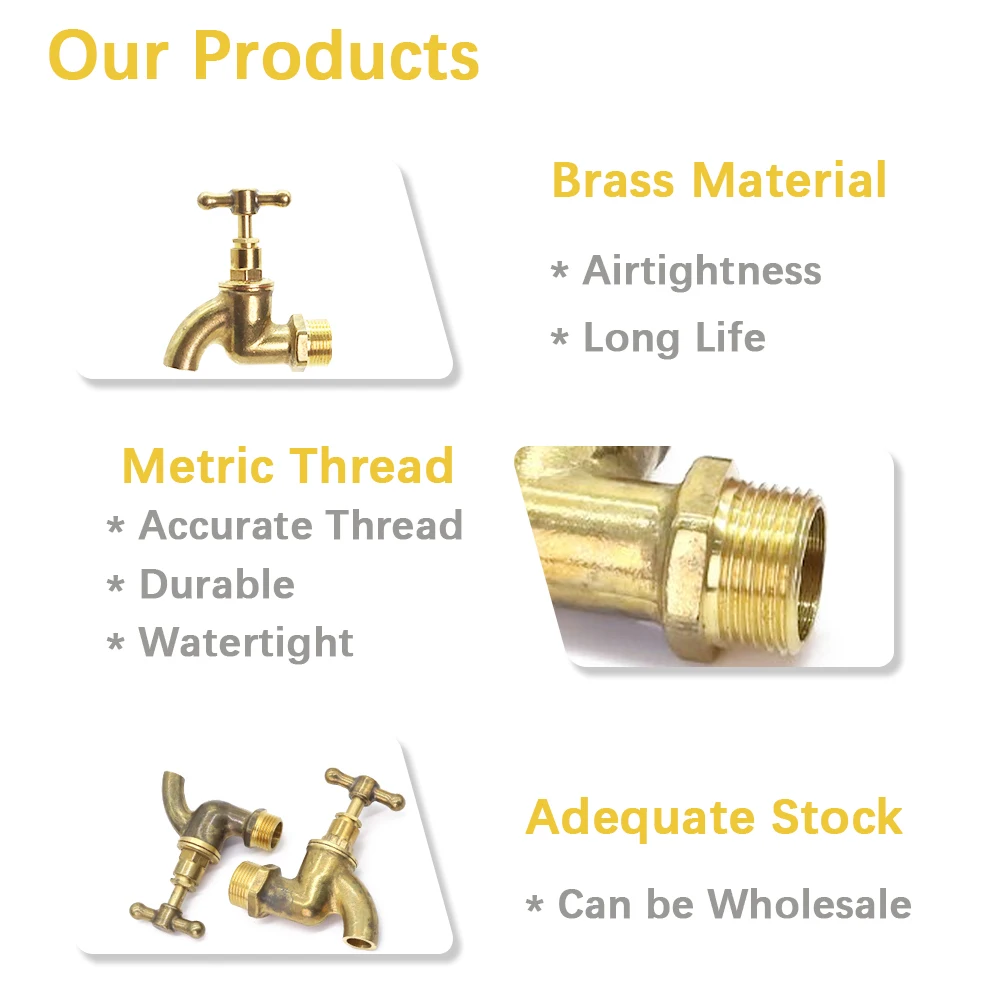 Our Products

Brass Material

* Airtightness
* Long Life

Metric Thread

* Accurate Thread
* Durable
* Watertight

Adequate Stock

* Can be Wholesale